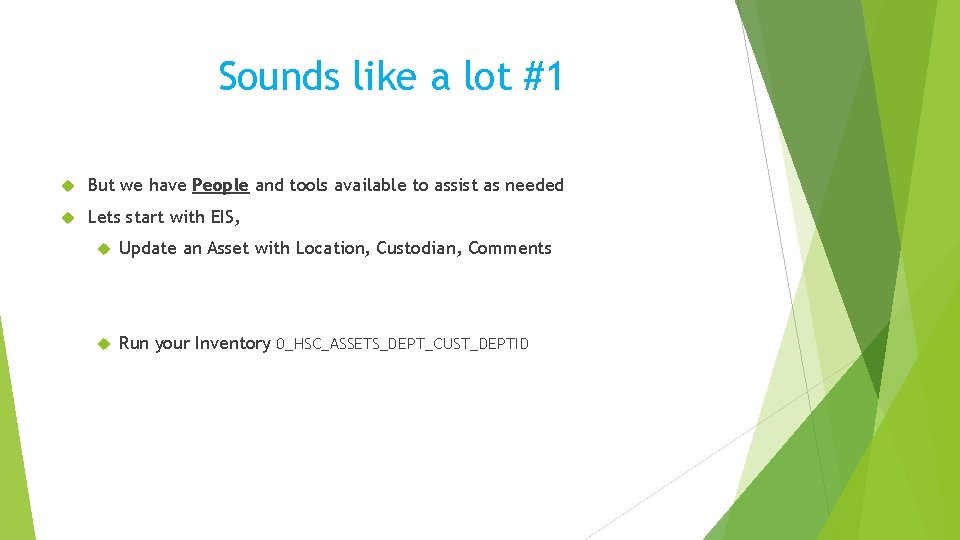 Sounds like a lot #1

But we have People and tools available to assist as needed

Lets start with EIS,

Update an Asset with Location, Custodian, Comments

Run your Inventory 0_HSC_ASSETS_DEPT_CUST_DEPTID